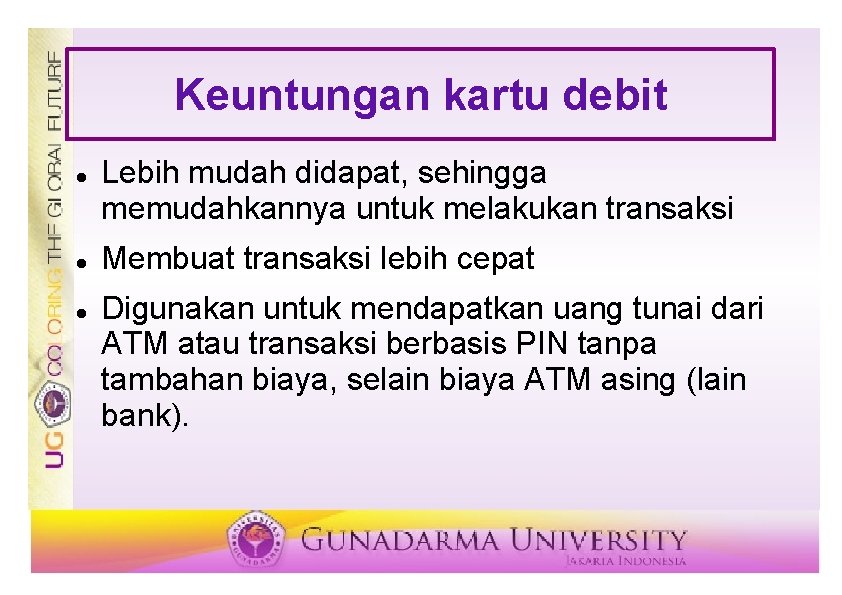 UG COLORING THE GLOBAL FUTURE

Keuntungan kartu debit

- Lebih mudah didapat, sehingga memudahkannya untuk melakukan transaksi
- Membuat transaksi lebih cepat
- Digunakan untuk mendapatkan uang tunai dari ATM atau transaksi berbasis PIN tanpa tambahan biaya, selain biaya ATM asing (lain bank).

GUNADARMA UNIVERSITY
JAKARTA INDONESIA